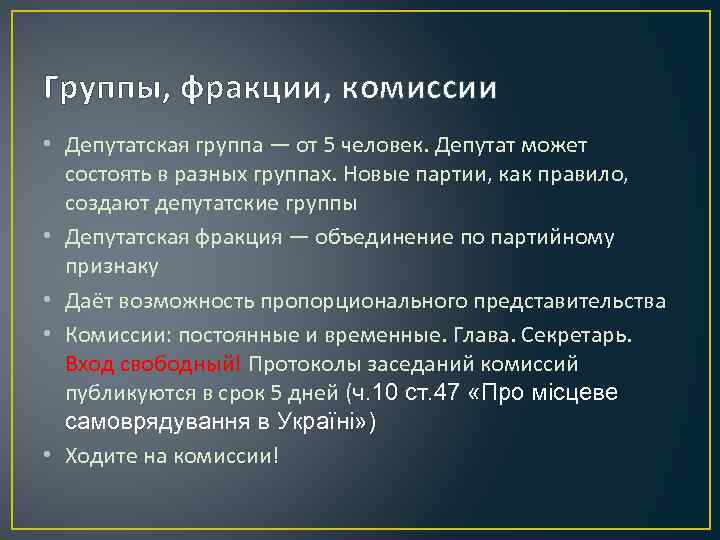 Группы, фракции, комиссии

• Депутатская группа — от 5 человек. Депутат может состоять в разных группах. Новые партии, как правило, создают депутатские группы
• Депутатская фракция — объединение по партийному признаку
• Даёт возможность пропорционального представительства
• Комиссии: постоянные и временные. Глава. Секретарь. Вход свободный! Протоколы заседаний комиссий публикуются в срок 5 дней (ч.10 ст.47 «Про місцеве самоврядування в Україні»)
• Ходите на комиссии!